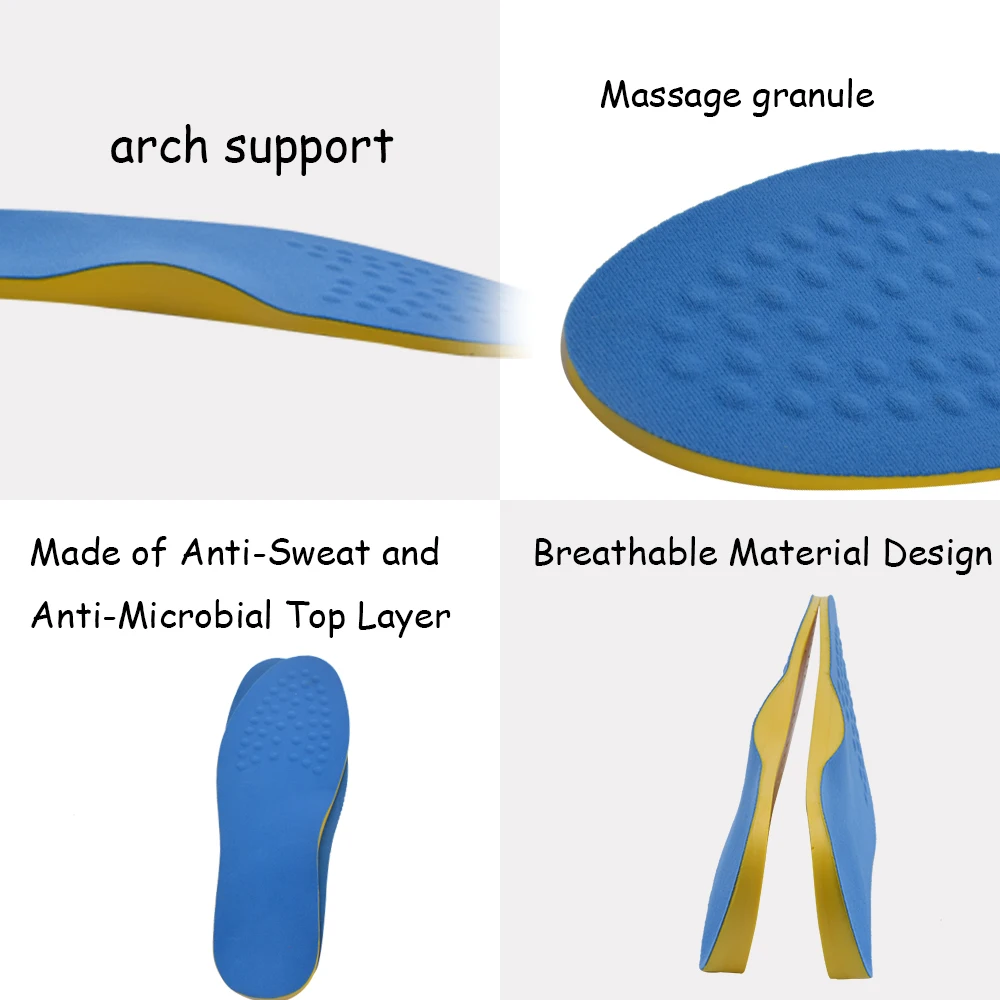 arch support

Massage granule

Made of Anti-Sweat and Anti-Microbial Top Layer

Breathable Material Design